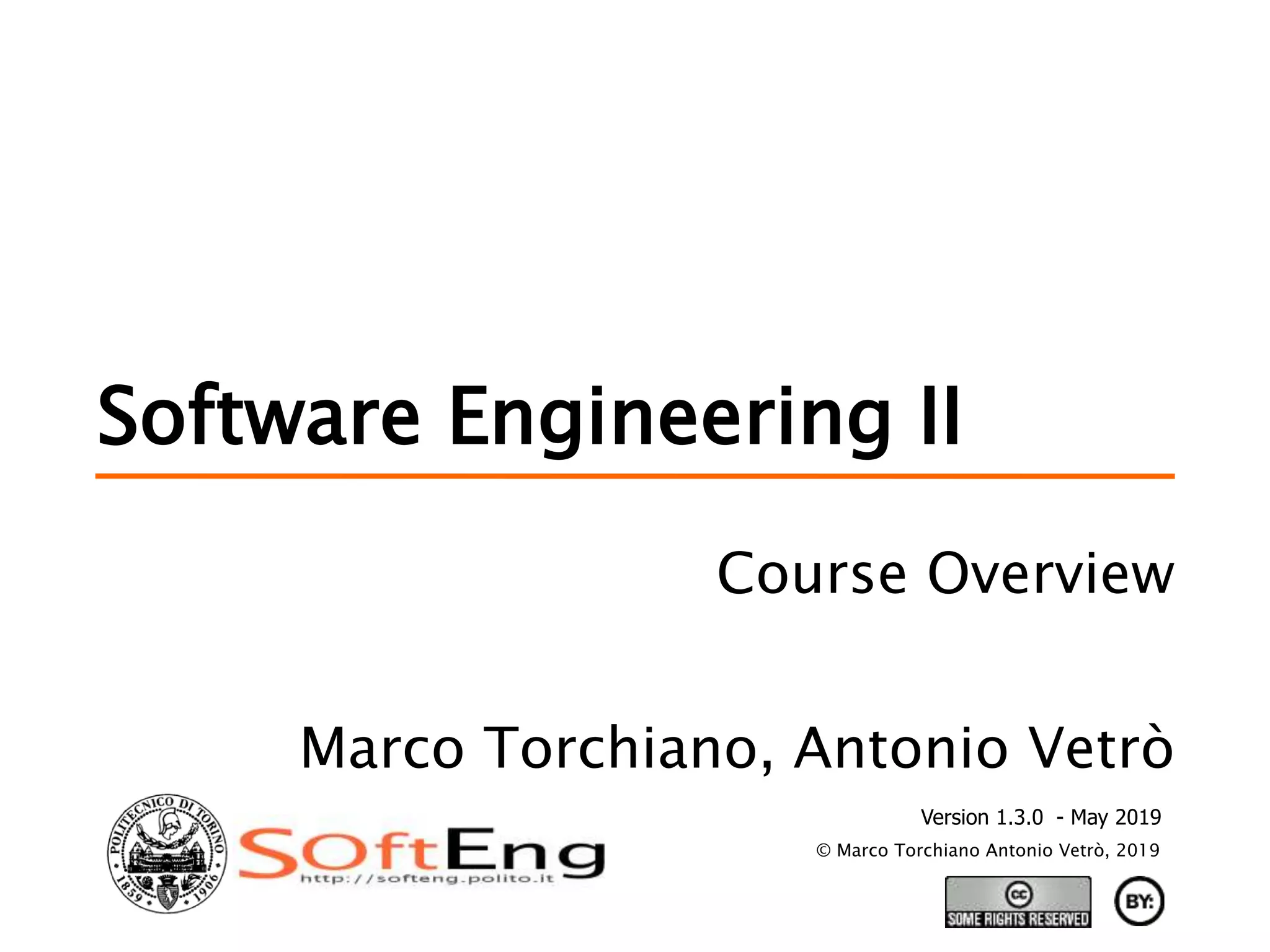 Software Engineering II

Course Overview

Marco Torchiano, Antonio Vetrò

POLITECNICO DI TORINO 1859 1906

SOftEng
http://softeng.polito.it

Version 1.3.0 - May 2019

© Marco Torchiano Antonio Vetrò, 2019

cc SOME RIGHTS RESERVED

BY: